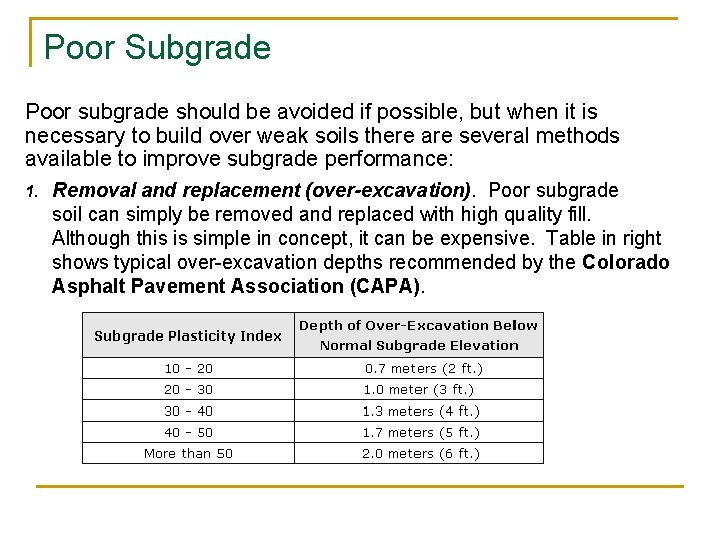 Poor Subgrade

Poor subgrade should be avoided if possible, but when it is necessary to build over weak soils there are several methods available to improve subgrade performance:

1. Removal and replacement (over-excavation). Poor subgrade soil can simply be removed and replaced with high quality fill. Although this is simple in concept, it can be expensive. Table in right shows typical over-excavation depths recommended by the Colorado Asphalt Pavement Association (CAPA).

| Subgrade Plasticity Index | Depth of Over-Excavation Below Normal Subgrade Elevation |
|---|---|
| 10 - 20 | 0.7 meters (2 ft.) |
| 20 - 30 | 1.0 meter (3 ft.) |
| 30 - 40 | 1.3 meters (4 ft.) |
| 40 - 50 | 1.7 meters (5 ft.) |
| More than 50 | 2.0 meters (6 ft.) |